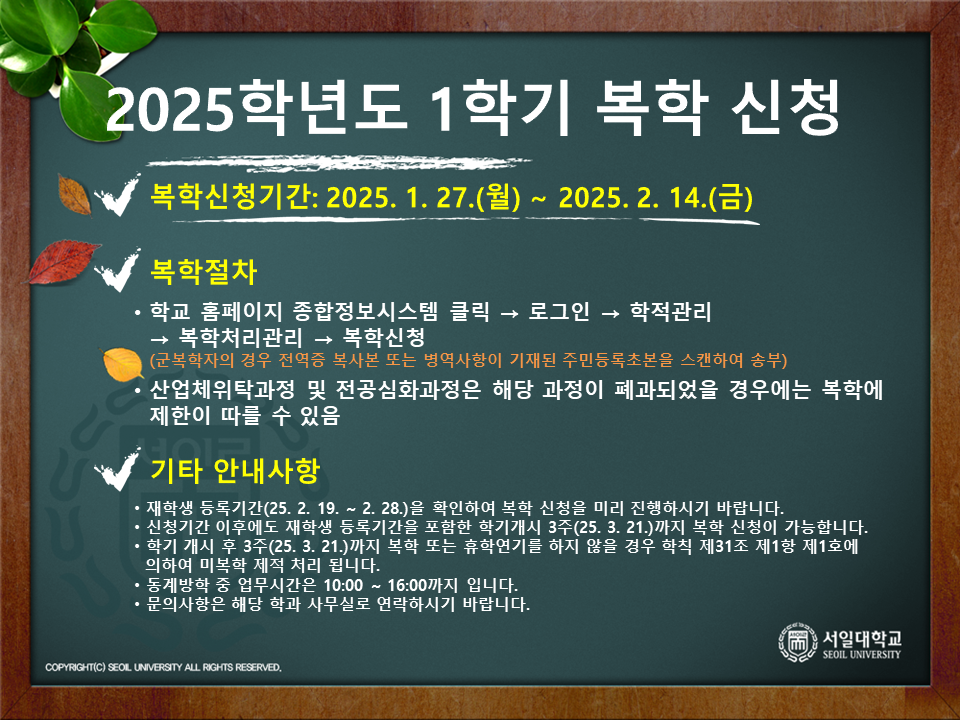 2025학년도 1학기 복학 신청

복학신청기간: 2025. 1. 27.(월) ~ 2025. 2. 14.(금)

복학절차

• 학교 홈페이지 종합정보시스템 클릭 → 로그인 → 학적관리 → 복학처리관리 → 복학신청
(군복학자의 경우 전역증 복사본 또는 병역사항이 기재된 주민등록초본을 스캔하여 송부)

• 산업체위탁과정 및 전공심화과정은 해당 과정이 폐과되었을 경우에는 복학에 제한이 따를 수 있음

기타 안내사항

• 재학생 등록기간(25. 2. 19. ~ 2. 28.)을 확인하여 복학 신청을 미리 진행하시기 바랍니다.
• 신청기간 이후에도 재학생 등록기간을 포함한 학기개시 3주(25. 3. 21.)까지 복학 신청이 가능합니다.
• 학기 개시 후 3주(25. 3. 21.)까지 복학 또는 휴학연기를 하지 않을 경우 학칙 제31조 제1항 제1호에 의하여 미복학 제적 처리 됩니다.
• 동계방학 중 업무시간은 10:00 ~ 16:00까지 입니다.
• 문의사항은 해당 학과 사무실로 연락하시기 바랍니다.

서일대학교
SEOIL UNIVERSITY

COPYRIGHT(C) SEOIL UNIVERSITY ALL RIGHTS RESERVED.